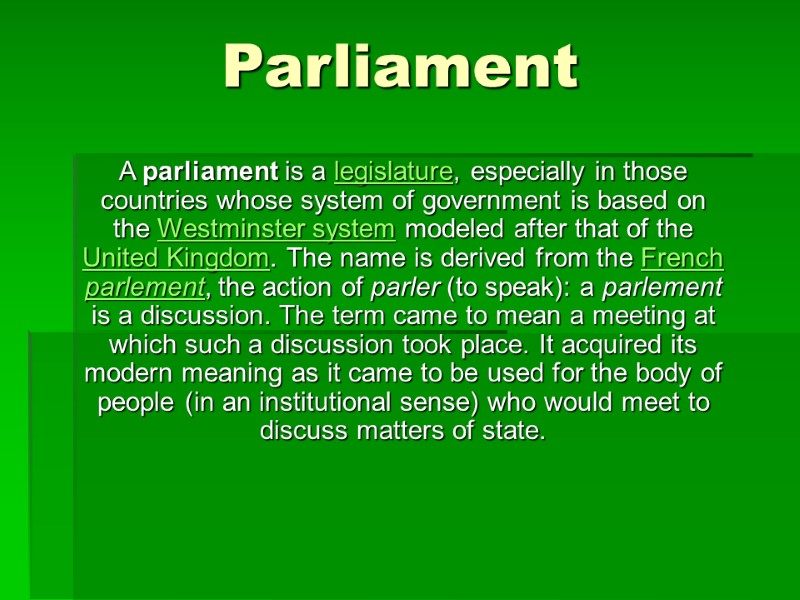 Parliament

A parliament is a legislature, especially in those countries whose system of government is based on the Westminster system modeled after that of the United Kingdom. The name is derived from the French parlement, the action of parler (to speak): a parlement is a discussion. The term came to mean a meeting at which such a discussion took place. It acquired its modern meaning as it came to be used for the body of people (in an institutional sense) who would meet to discuss matters of state.